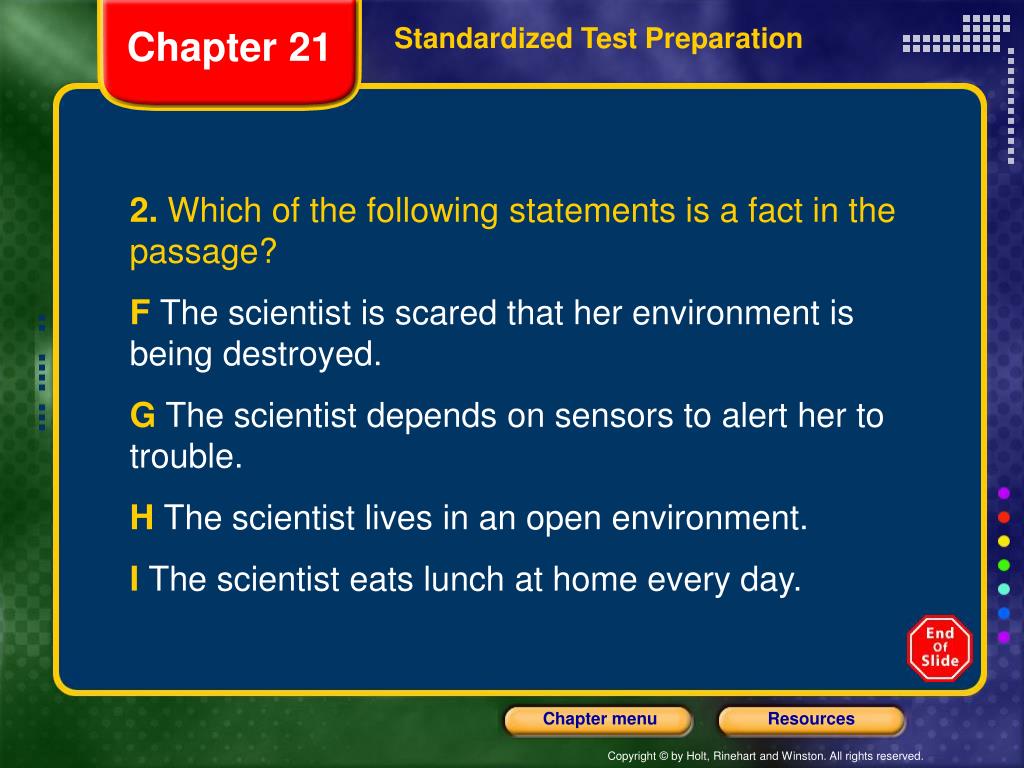 Chapter 21

Standardized Test Preparation

2. Which of the following statements is a fact in the passage?

F The scientist is scared that her environment is being destroyed.

G The scientist depends on sensors to alert her to trouble.

H The scientist lives in an open environment.

I The scientist eats lunch at home every day.

End Of Slide

Chapter menu

Resources

Copyright © by Holt, Rinehart and Winston. All rights reserved.